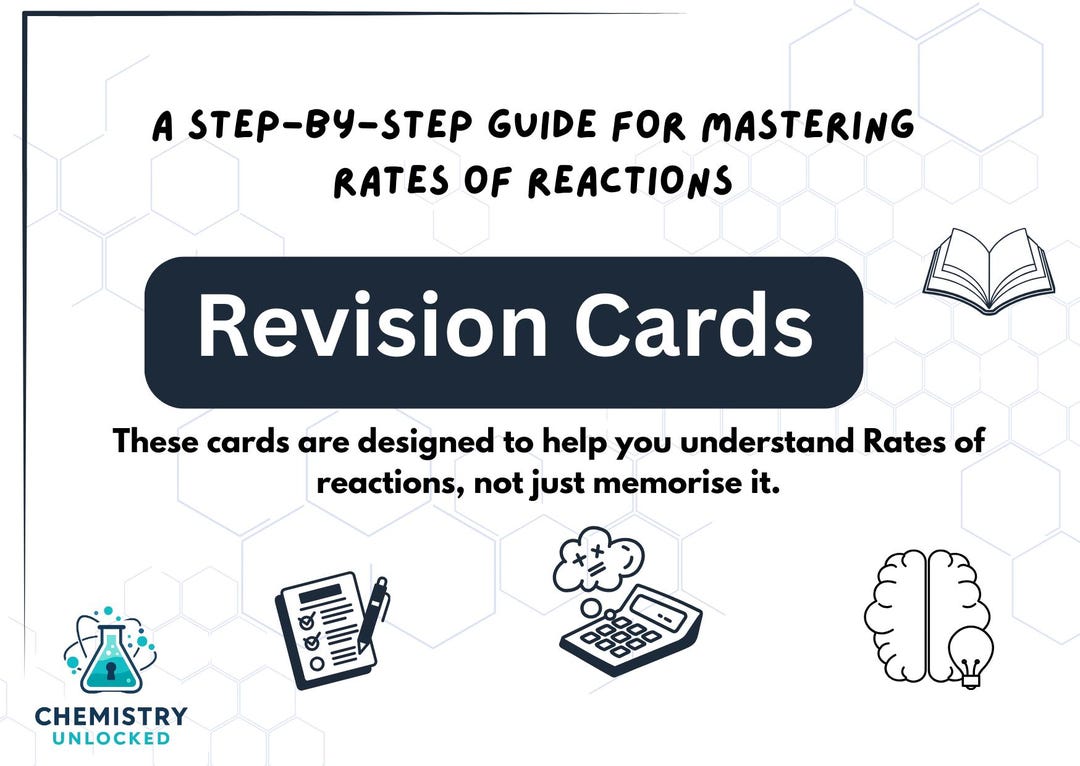 A STEP-BY-STEP GUIDE FOR MASTERING RATES OF REACTIONS

Revision Cards

These cards are designed to help you understand Rates of reactions, not just memorise it.

CHEMISTRY
UNLOCKED